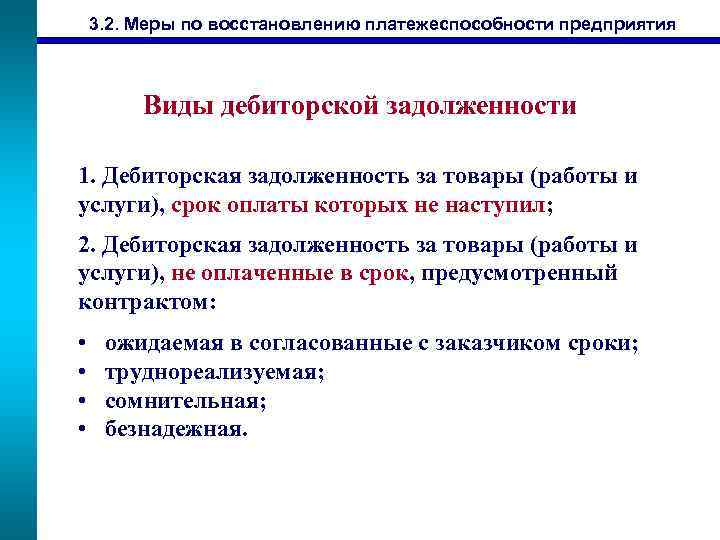 3.2. Меры по восстановлению платежеспособности предприятия

Виды дебиторской задолженности

1. Дебиторская задолженность за товары (работы и услуги), срок оплаты которых не наступил;

2. Дебиторская задолженность за товары (работы и услуги), не оплаченные в срок, предусмотренный контрактом:

• ожидаемая в согласованные с заказчиком сроки;
• труднореализуемая;
• сомнительная;
• безнадежная.